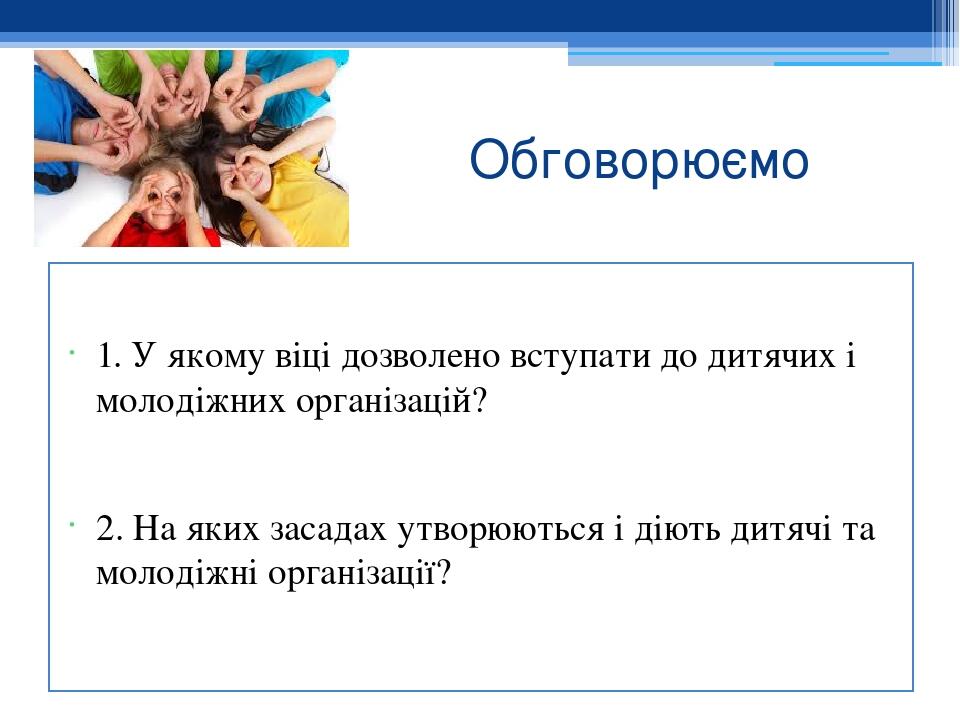 Обговорюємо

1. У якому віці дозволено вступати до дитячих і молодіжних організацій?

2. На яких засадах утворюються і діють дитячі та молодіжні організації?